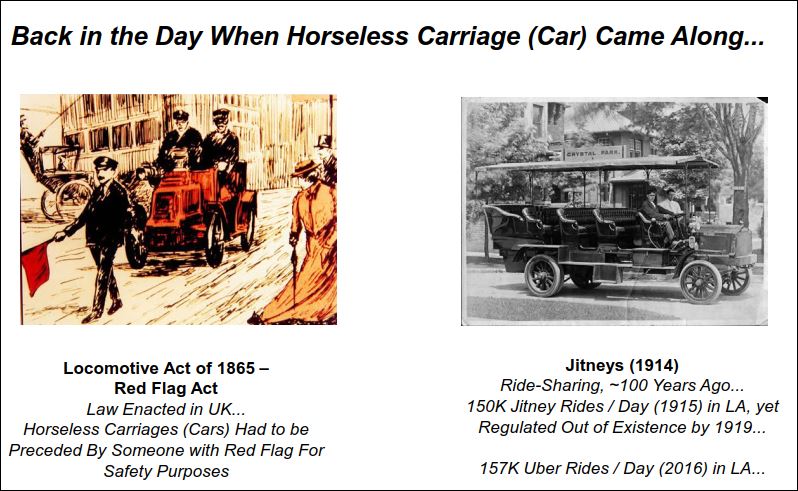 Back in the Day When Horseless Carriage (Car) Came Along...

CRYSTAL PARK

Locomotive Act of 1865 – Red Flag Act
Law Enacted in UK...
Horseless Carriages (Cars) Had to be Preceded By Someone with Red Flag For Safety Purposes

Jitneys (1914)
Ride-Sharing, ~100 Years Ago...
150K Jitney Rides / Day (1915) in LA, yet Regulated Out of Existence by 1919...

157K Uber Rides / Day (2016) in LA...